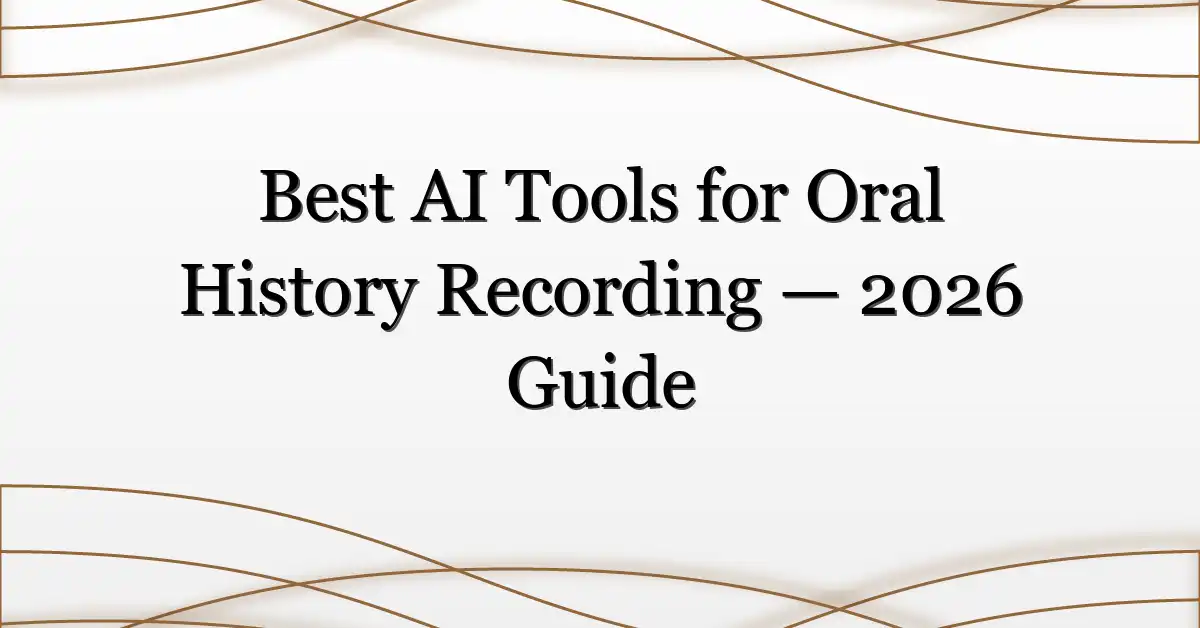 Best AI Tools for Oral History Recording — 2026 Guide